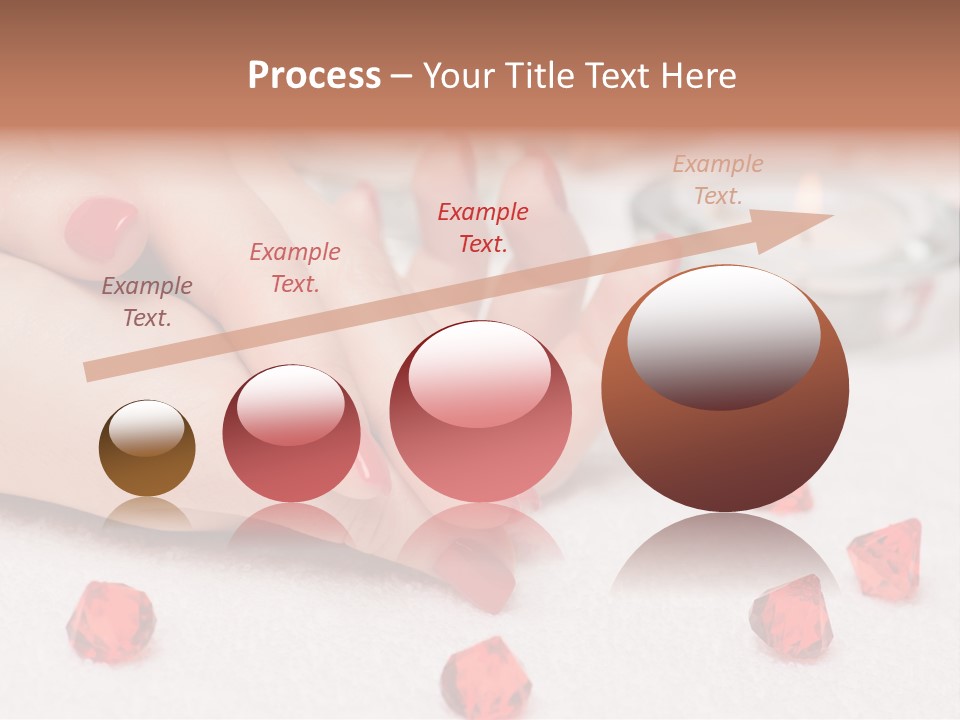 Process – Your Title Text Here

Example Text.

Example Text.

Example Text.

Example Text.